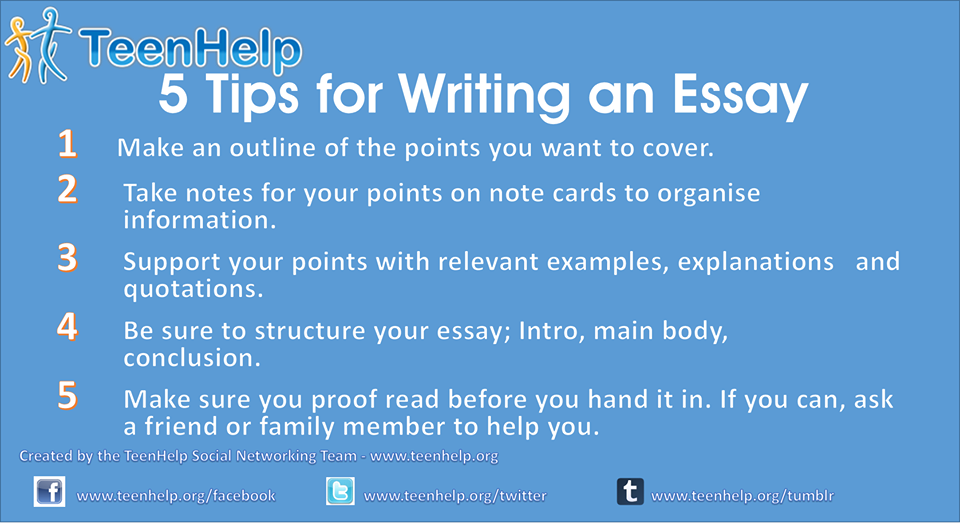 TeenHelp

5 Tips for Writing an Essay

1 Make an outline of the points you want to cover.

2 Take notes for your points on note cards to organise information.

3 Support your points with relevant examples, explanations and quotations.

4 Be sure to structure your essay; Intro, main body, conclusion.

5 Make sure you proof read before you hand it in. If you can, ask a friend or family member to help you.

Created by the TeenHelp Social Networking Team - www.teenhelp.org

f www.teenhelp.org/facebook

www.teenhelp.org/twitter

t www.teenhelp.org/tumblr